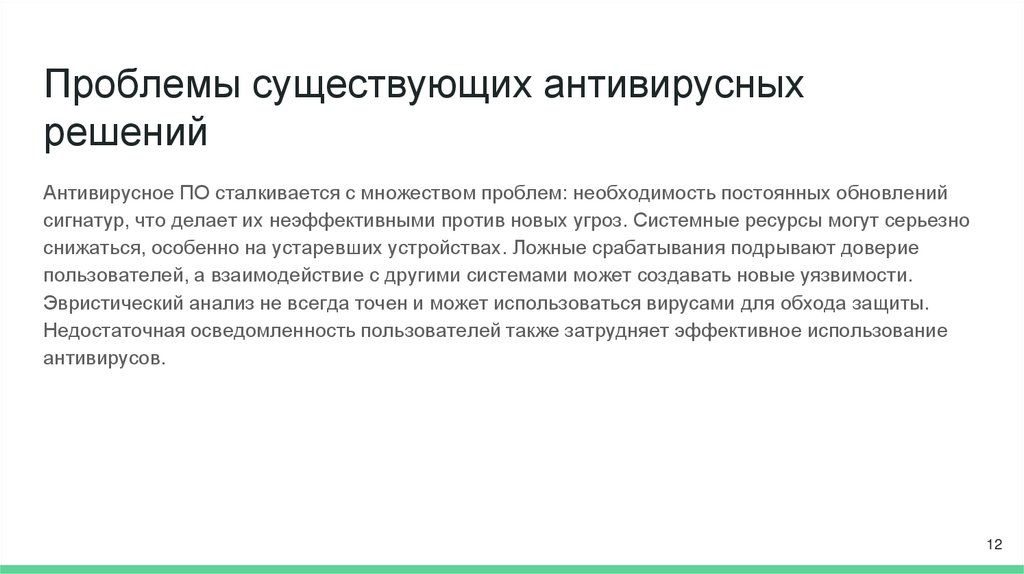 Проблемы существующих антивирусных решений

Антивирусное ПО сталкивается с множеством проблем: необходимость постоянных обновлений сигнатур, что делает их неэффективными против новых угроз. Системные ресурсы могут серьезно снижаться, особенно на устаревших устройствах. Ложные срабатывания подрывают доверие пользователей, а взаимодействие с другими системами может создавать новые уязвимости. Эвристический анализ не всегда точен и может использоваться вирусами для обхода защиты. Недостаточная осведомленность пользователей также затрудняет эффективное использование антивирусов.

12